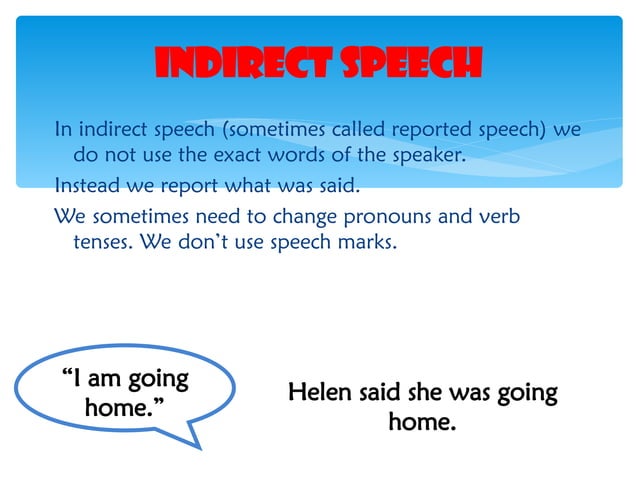 INDIRECT SPEECH

In indirect speech (sometimes called reported speech) we do not use the exact words of the speaker.

Instead we report what was said.

We sometimes need to change pronouns and verb tenses. We don't use speech marks.

"I am going home."

Helen said she was going home.